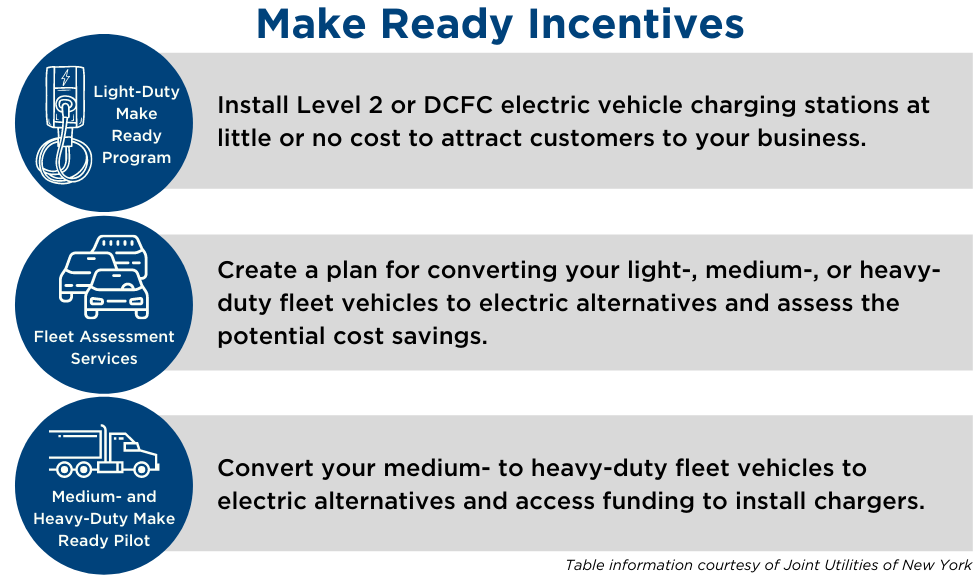 Make Ready Incentives

Light-Duty Make Ready Program

Install Level 2 or DCFC electric vehicle charging stations at little or no cost to attract customers to your business.

Fleet Assessment Services

Create a plan for converting your light-, medium-, or heavy-duty fleet vehicles to electric alternatives and assess the potential cost savings.

Medium- and Heavy-Duty Make Ready Pilot

Convert your medium- to heavy-duty fleet vehicles to electric alternatives and access funding to install chargers.

Table information courtesy of Joint Utilities of New York